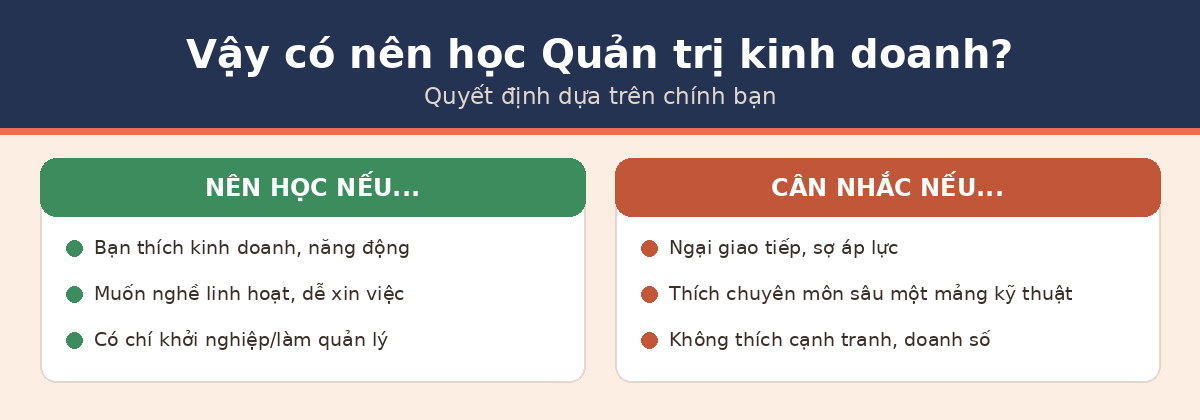 Vậy có nên học Quản trị kinh doanh?
Quyết định dựa trên chính bạn

NÊN HỌC NẾU...

Bạn thích kinh doanh, năng động

Muốn nghề linh hoạt, dễ xin việc

Có chí khởi nghiệp/làm quản lý

CÂN NHẮC NẾU...

Ngại giao tiếp, sợ áp lực

Thích chuyên môn sâu một mảng kỹ thuật

Không thích cạnh tranh, doanh số